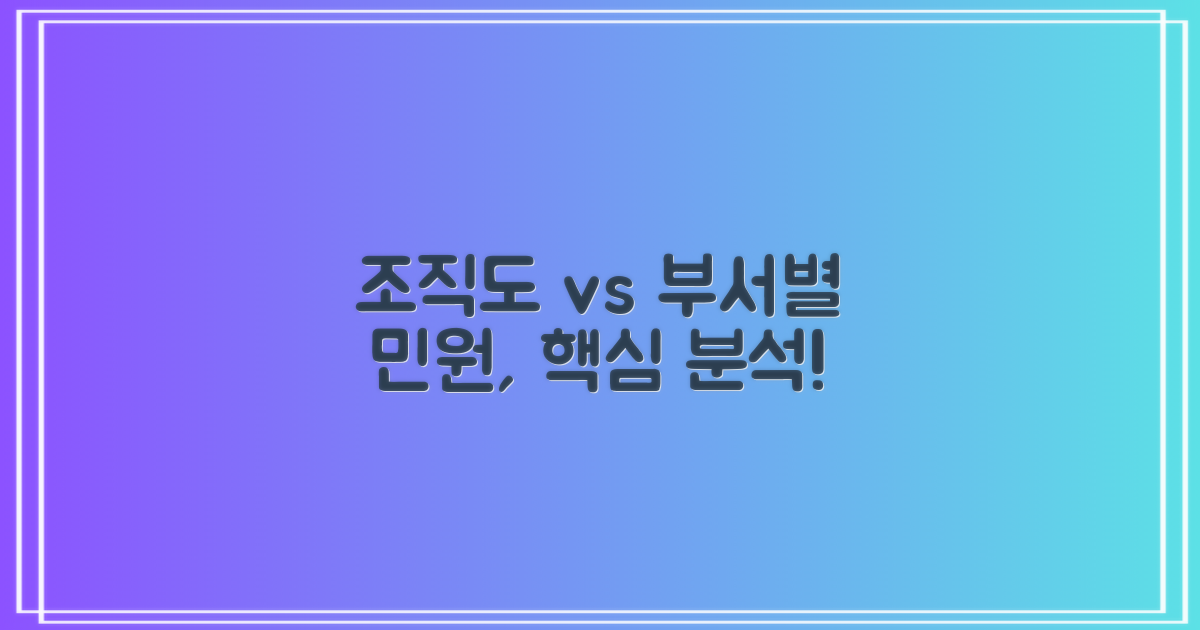 조직도 vs 부서별
민원, 핵심 분석!